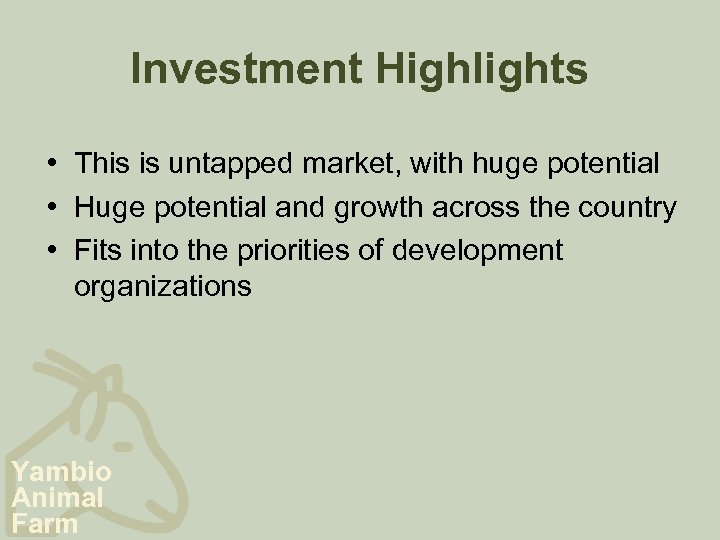 Investment Highlights

• This is untapped market, with huge potential
• Huge potential and growth across the country
• Fits into the priorities of development organizations

Yambio
Animal
Farm